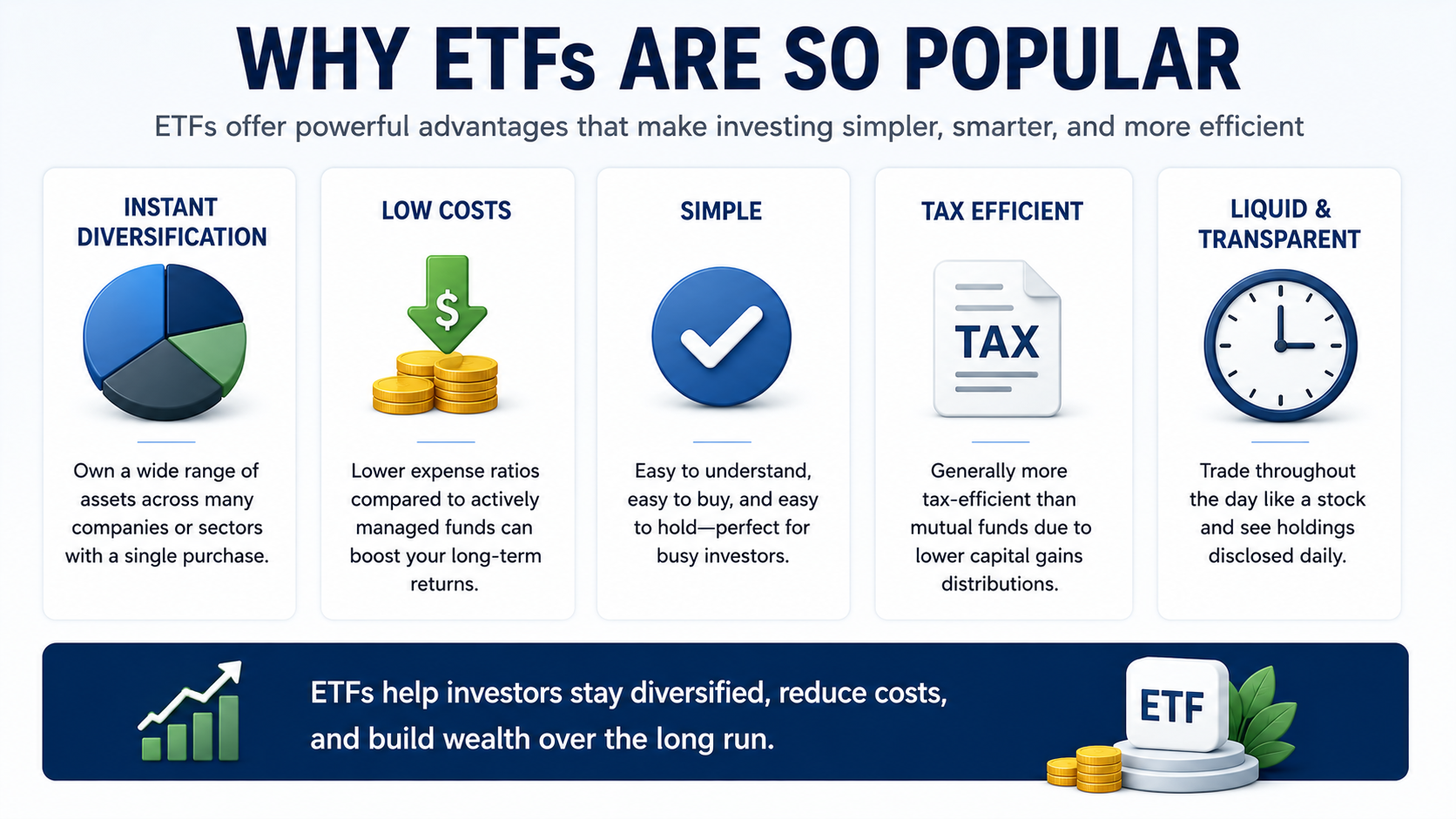 WHY ETFs ARE SO POPULAR

ETFs offer powerful advantages that make investing simpler, smarter, and more efficient

INSTANT DIVERSIFICATION

Own a wide range of assets across many companies or sectors with a single purchase.

LOW COSTS

$

Lower expense ratios compared to actively managed funds can boost your long-term returns.

SIMPLE

Easy to understand, easy to buy, and easy to hold—perfect for busy investors.

TAX EFFICIENT

TAX

Generally more tax-efficient than mutual funds due to lower capital gains distributions.

LIQUID & TRANSPARENT

Trade throughout the day like a stock and see holdings disclosed daily.

ETFs help investors stay diversified, reduce costs, and build wealth over the long run.

ETF